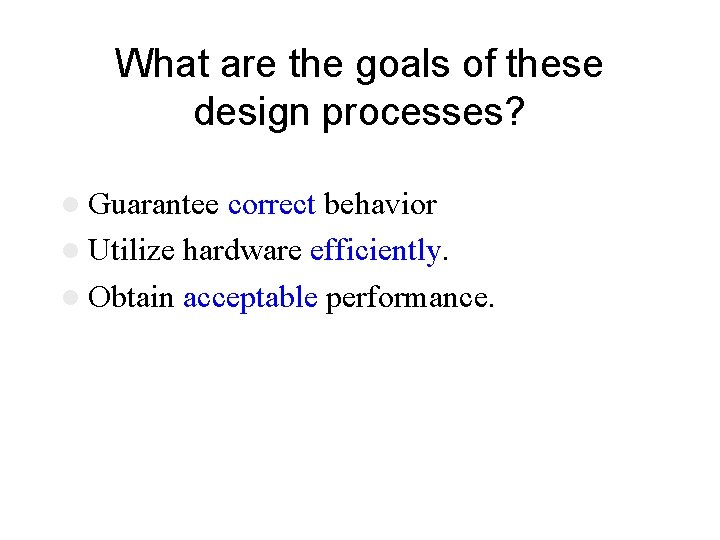 What are the goals of these design processes?

- Guarantee correct behavior
- Utilize hardware efficiently.
- Obtain acceptable performance.